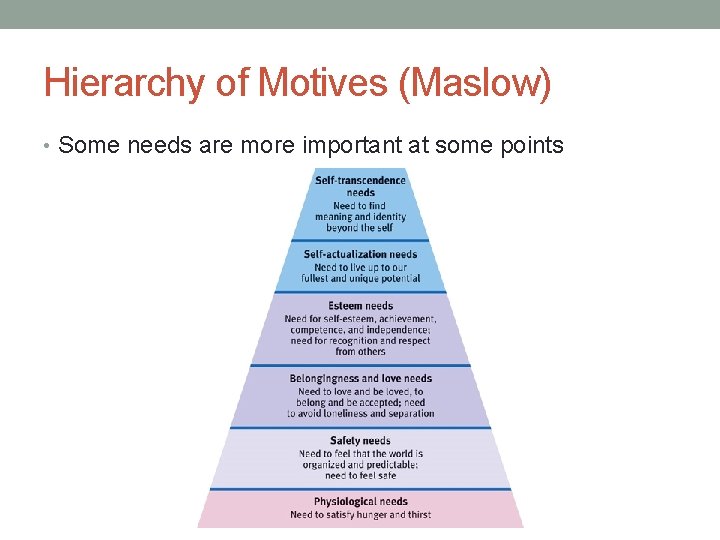 Hierarchy of Motives (Maslow)

• Some needs are more important at some points

Self-transcendence needs
Need to find meaning and identity beyond the self

Self-actualization needs
Need to live up to our fullest and unique potential

Esteem needs
Need for self-esteem, achievement, competence, and independence; need for recognition and respect from others

Belongingness and love needs
Need to love and be loved, to belong and be accepted; need to avoid loneliness and separation

Safety needs
Need to feel that the world is organized and predictable; need to feel safe

Physiological needs
Need to satisfy hunger and thirst